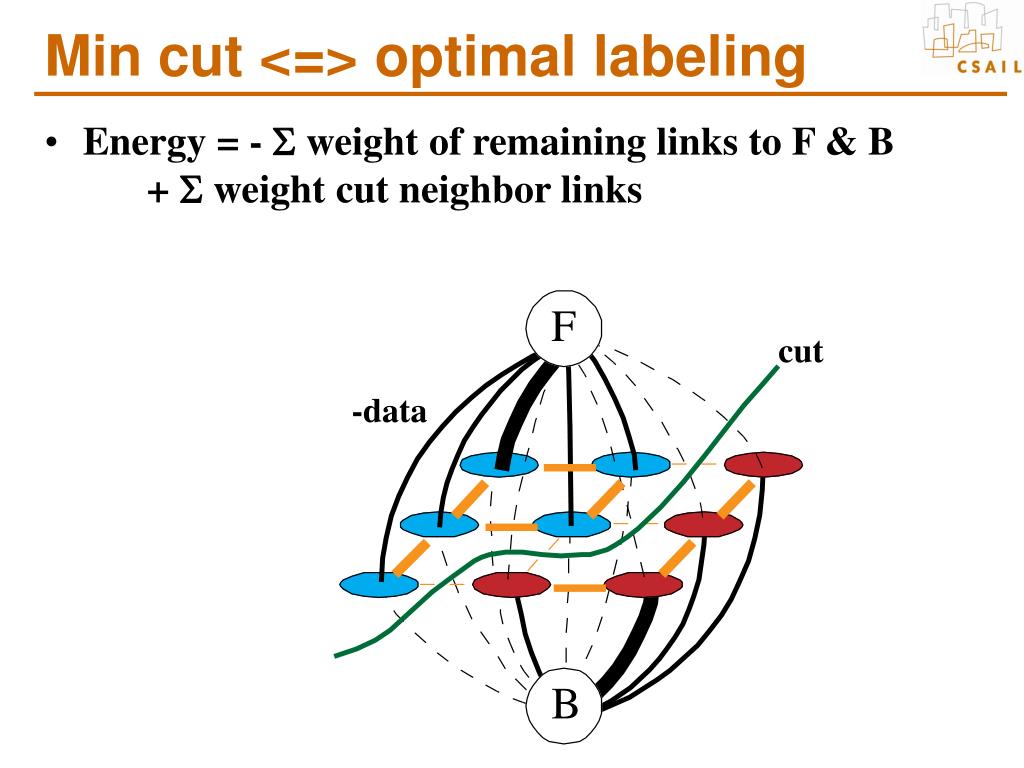 Min cut <=> optimal labeling

CSAIL

• Energy = - $\Sigma$ weight of remaining links to F & B
+ $\Sigma$ weight cut neighbor links

F

cut

-data

B